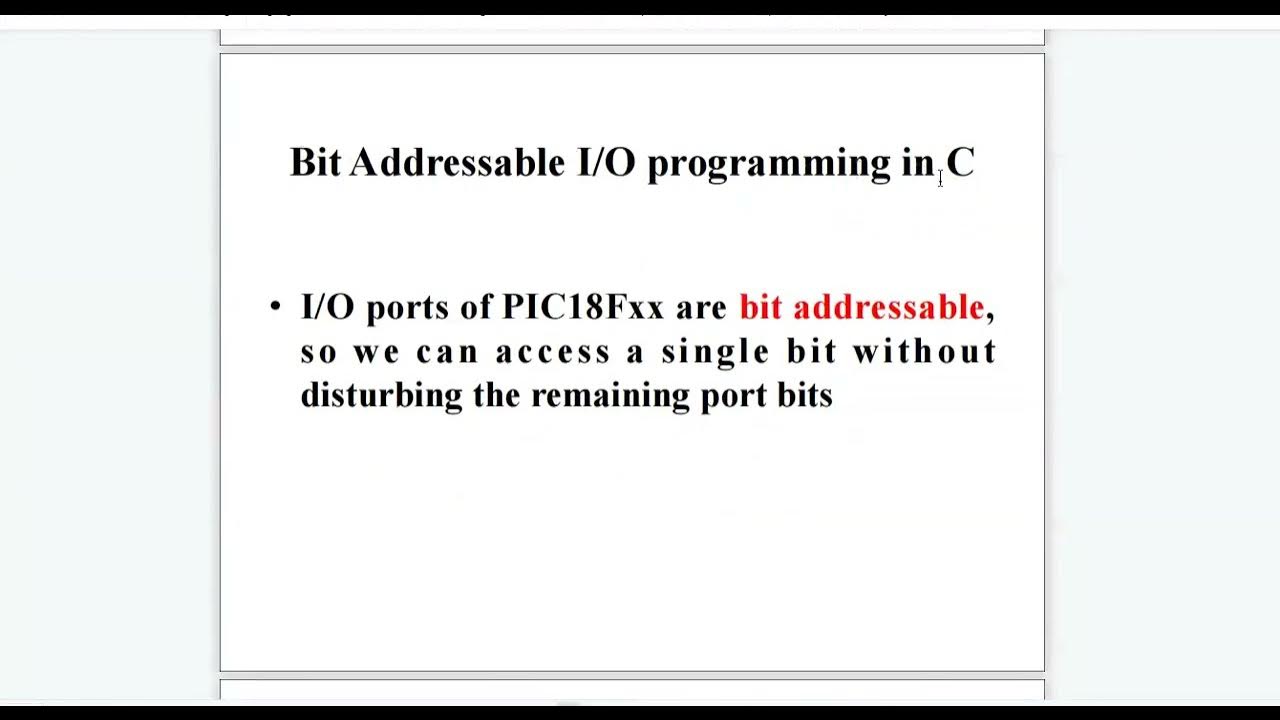 Bit Addressable I/O programming in C

• I/O ports of PIC18Fxx are bit addressable, so we can access a single bit without disturbing the remaining port bits